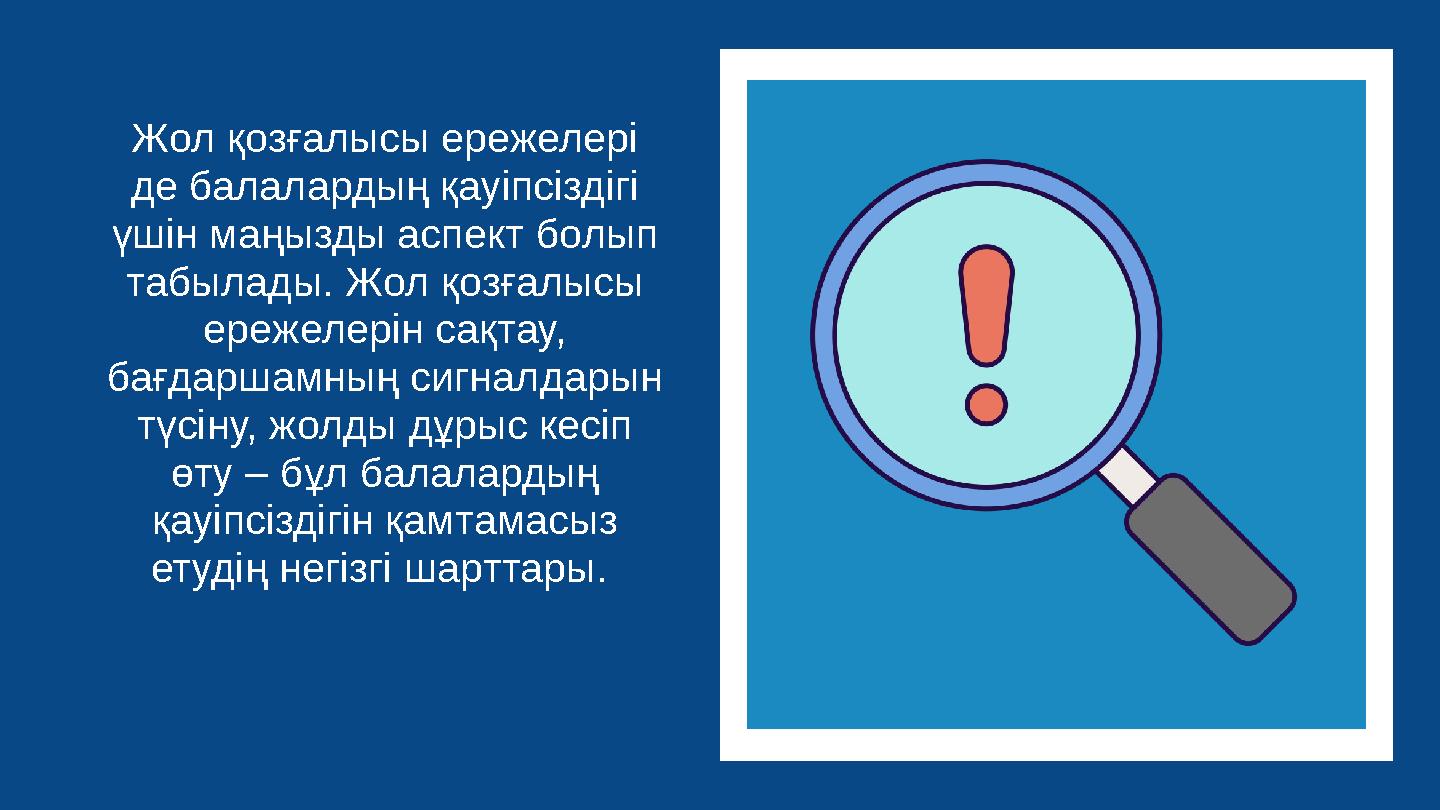 Жол қозғалысы ережелері де балалардың қауіпсіздігі үшін маңызды аспект болып табылады. Жол қозғалысы ережелерін сақтау, бағдаршамның сигналдарын түсіну, жолды дұрыс кесіп өту – бұл балалардың қауіпсіздігін қамтамасыз етудің негізгі шарттары.